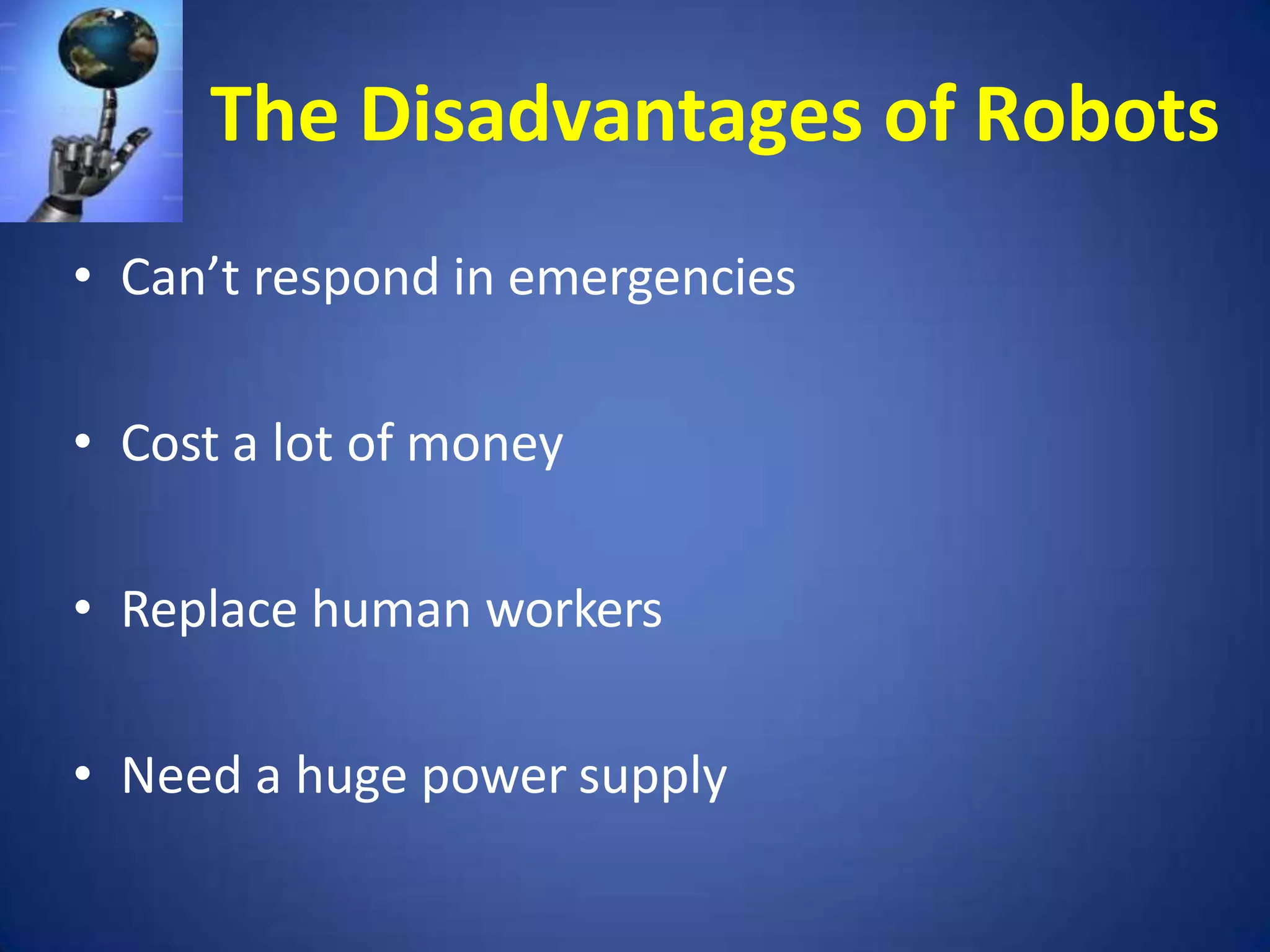 The Disadvantages of Robots

• Can’t respond in emergencies

• Cost a lot of money

• Replace human workers

• Need a huge power supply